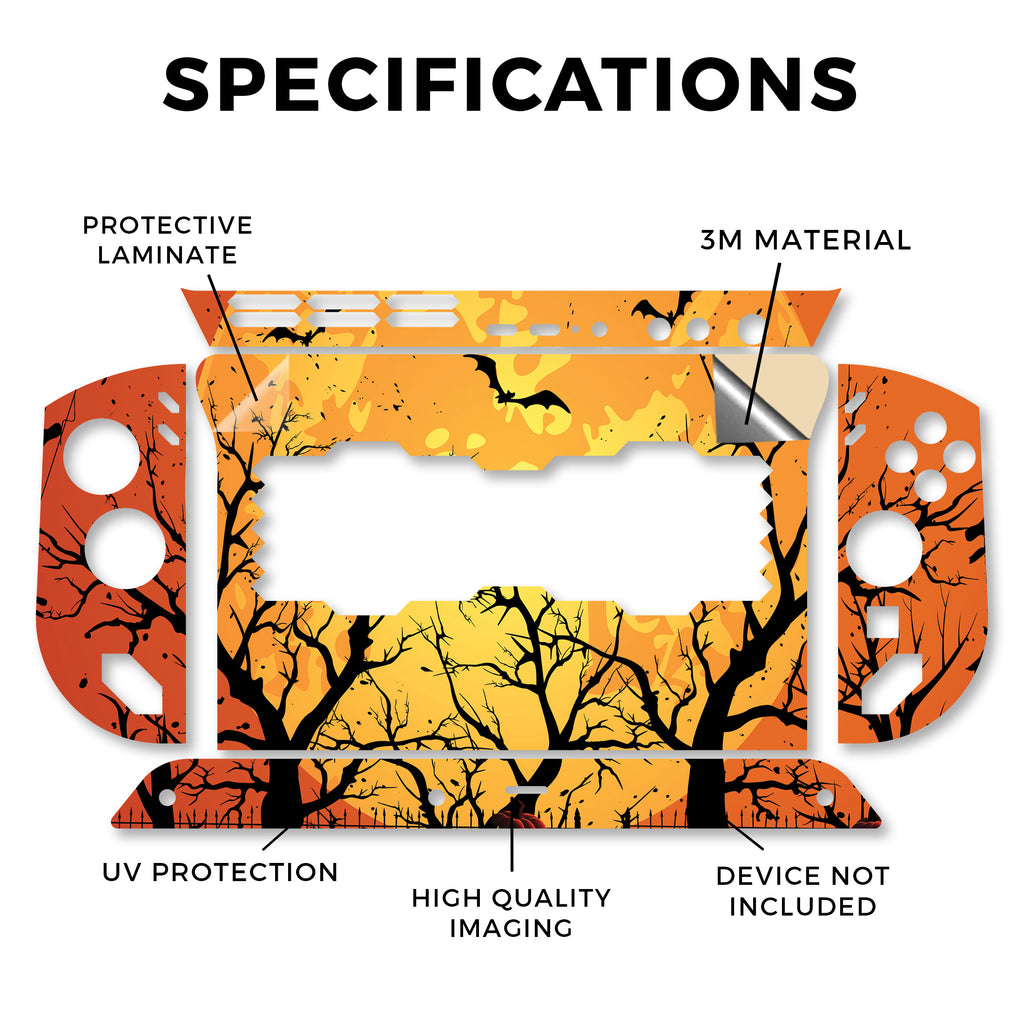 SPECIFICATIONS

PROTECTIVE LAMINATE

3M MATERIAL

UV PROTECTION

HIGH QUALITY IMAGING

DEVICE NOT INCLUDED